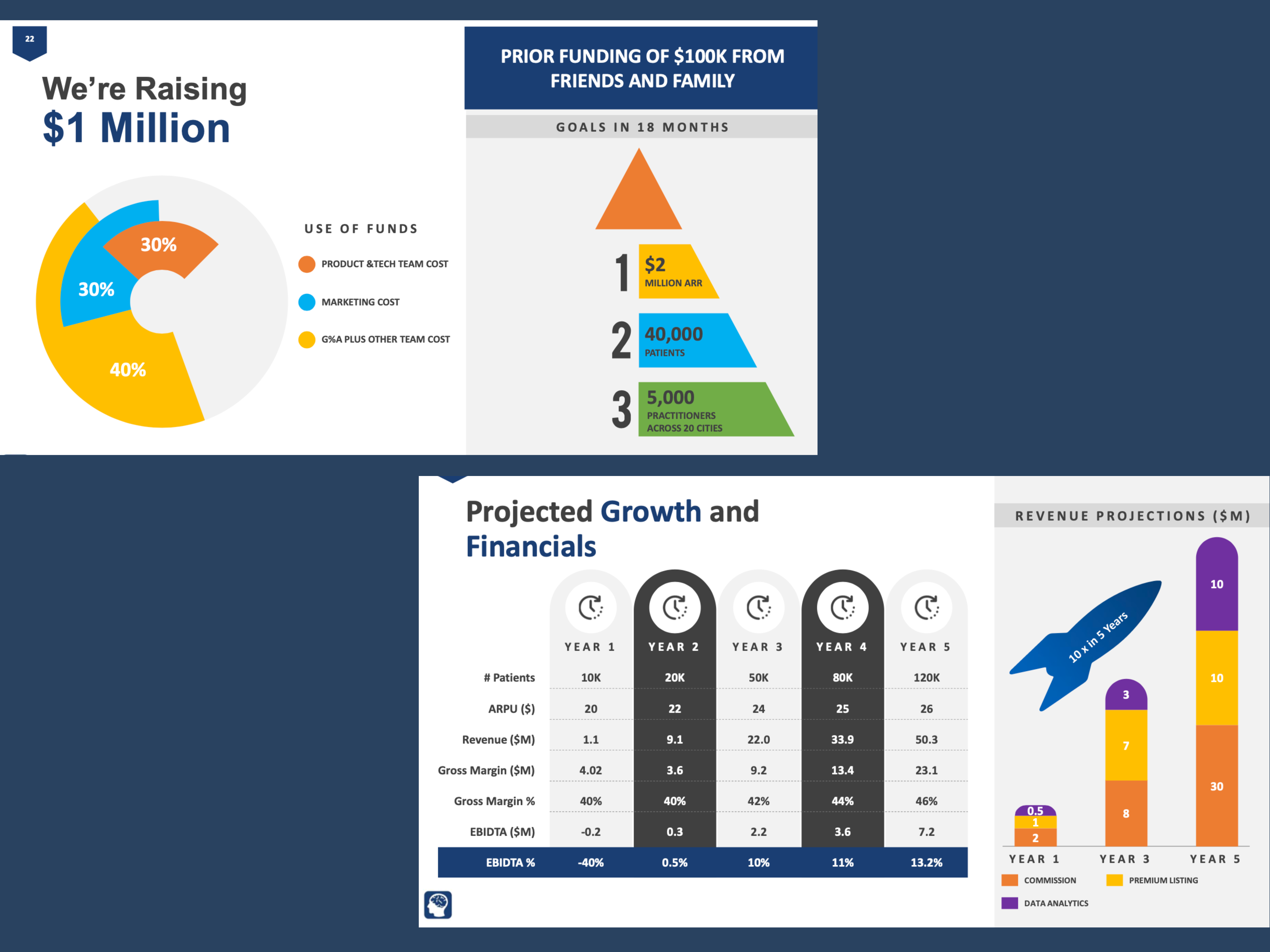 22

We're Raising
$1 Million

30%
30%
40%

USE OF FUNDS
PRODUCT &TECH TEAM COST
MARKETING COST
G%A PLUS OTHER TEAM COST

PRIOR FUNDING OF $100K FROM FRIENDS AND FAMILY

GOALS IN 18 MONTHS

1 $2 MILLION ARR
2 40,000 PATIENTS
3 5,000 PRACTITIONERS ACROSS 20 CITIES

Projected Growth and Financials

| | YEAR 1 | YEAR 2 | YEAR 3 | YEAR 4 | YEAR 5 |
|---|---|---|---|---|---|
| # Patients | 10K | 20K | 50K | 80K | 120K |
| ARPU ($) | 20 | 22 | 24 | 25 | 26 |
| Revenue ($M) | 1.1 | 9.1 | 22.0 | 33.9 | 50.3 |
| Gross Margin ($M) | 4.02 | 3.6 | 9.2 | 13.4 | 23.1 |
| Gross Margin % | 40% | 40% | 42% | 44% | 46% |
| EBIDTA ($M) | -0.2 | 0.3 | 2.2 | 3.6 | 7.2 |
| EBIDTA % | -40% | 0.5% | 10% | 11% | 13.2% |

REVENUE PROJECTIONS ($M)

10 x in 5 Years

0.5
1
2
3
7
8
10
10
30

YEAR 1 YEAR 3 YEAR 5

COMMISSION PREMIUM LISTING
DATA ANALYTICS